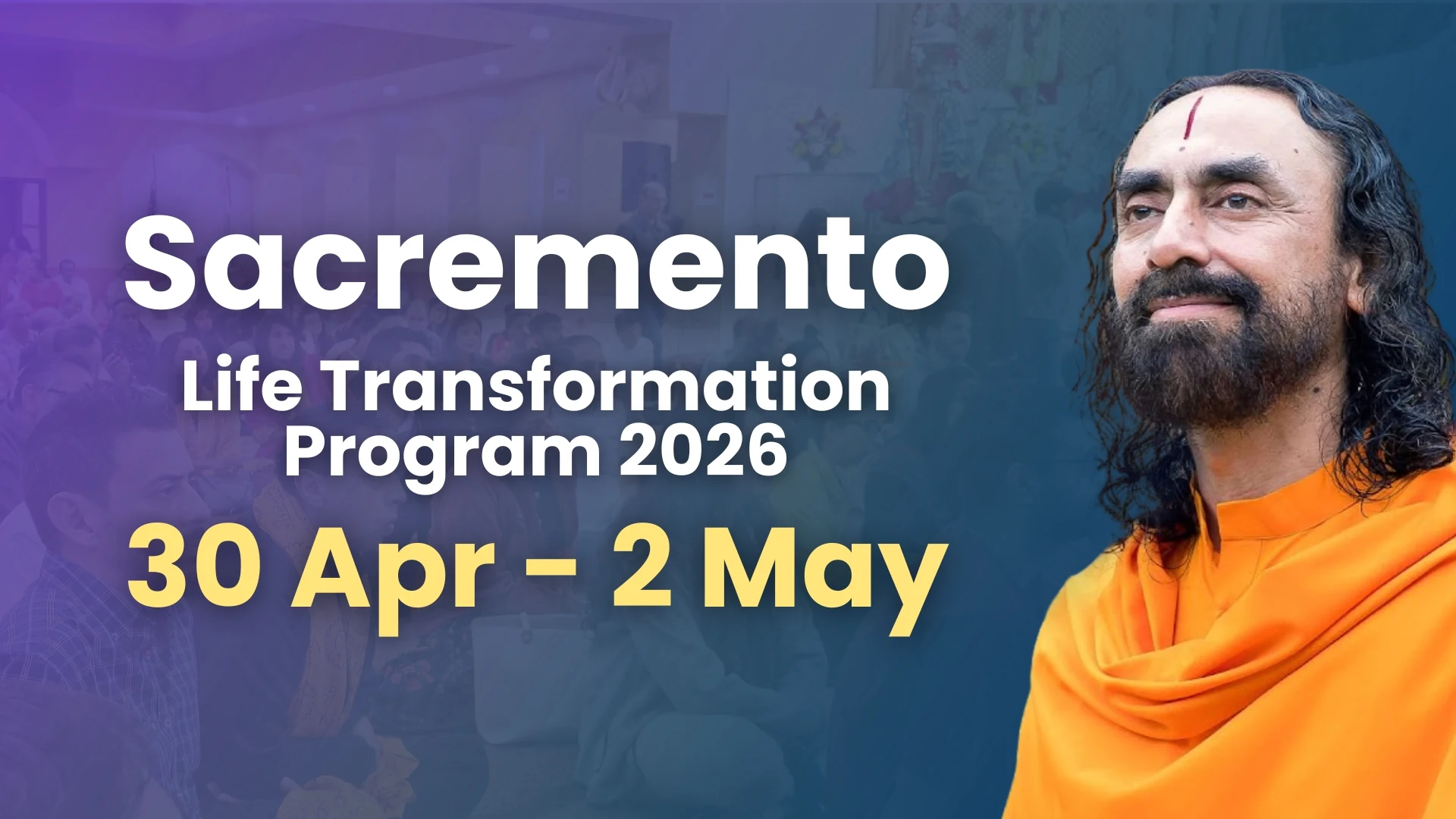 Sacremento

Life Transformation Program 2026

30 Apr - 2 May